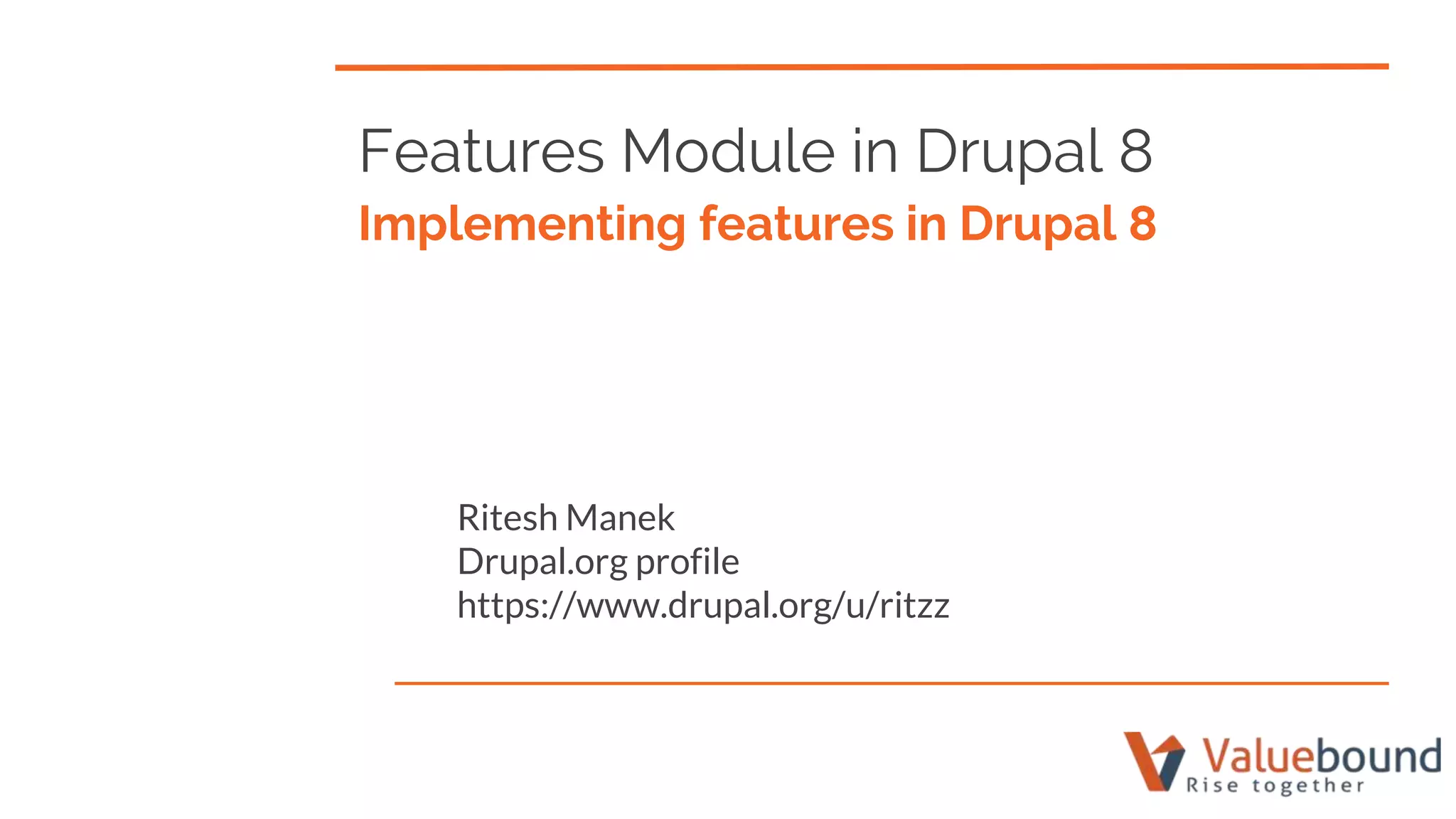 Features Module in Drupal 8
Implementing features in Drupal 8

Ritesh Manek
Drupal.org profile
https://www.drupal.org/u/ritzz

Valuebound
Rise together